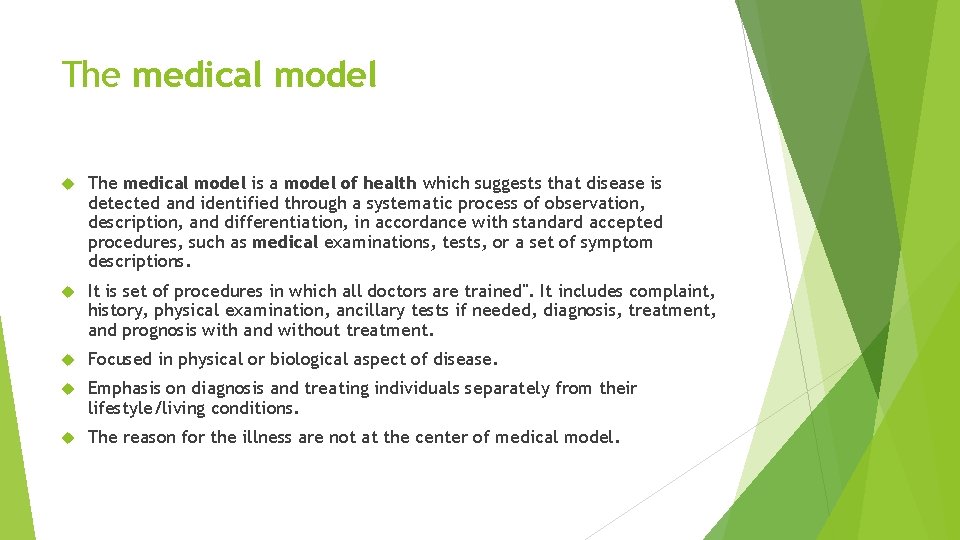 The medical model

The medical model is a model of health which suggests that disease is detected and identified through a systematic process of observation, description, and differentiation, in accordance with standard accepted procedures, such as medical examinations, tests, or a set of symptom descriptions.

It is set of procedures in which all doctors are trained". It includes complaint, history, physical examination, ancillary tests if needed, diagnosis, treatment, and prognosis with and without treatment.

Focused in physical or biological aspect of disease.

Emphasis on diagnosis and treating individuals separately from their lifestyle/living conditions.

The reason for the illness are not at the center of medical model.